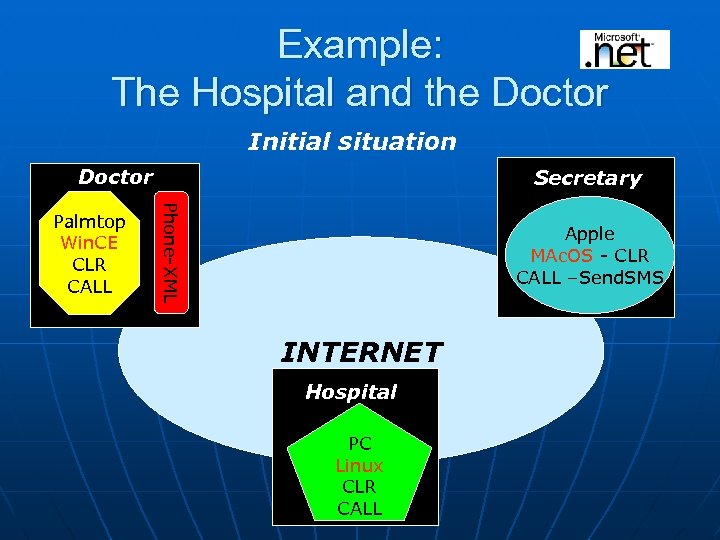 Example:
The Hospital and the Doctor

Microsoft .net

Initial situation

Doctor

Palmtop
WinCE
CLR
CALL

Phone-XML

Secretary

Apple
MAcOS - CLR
CALL –SendSMS

INTERNET

Hospital

PC
Linux
CLR
CALL